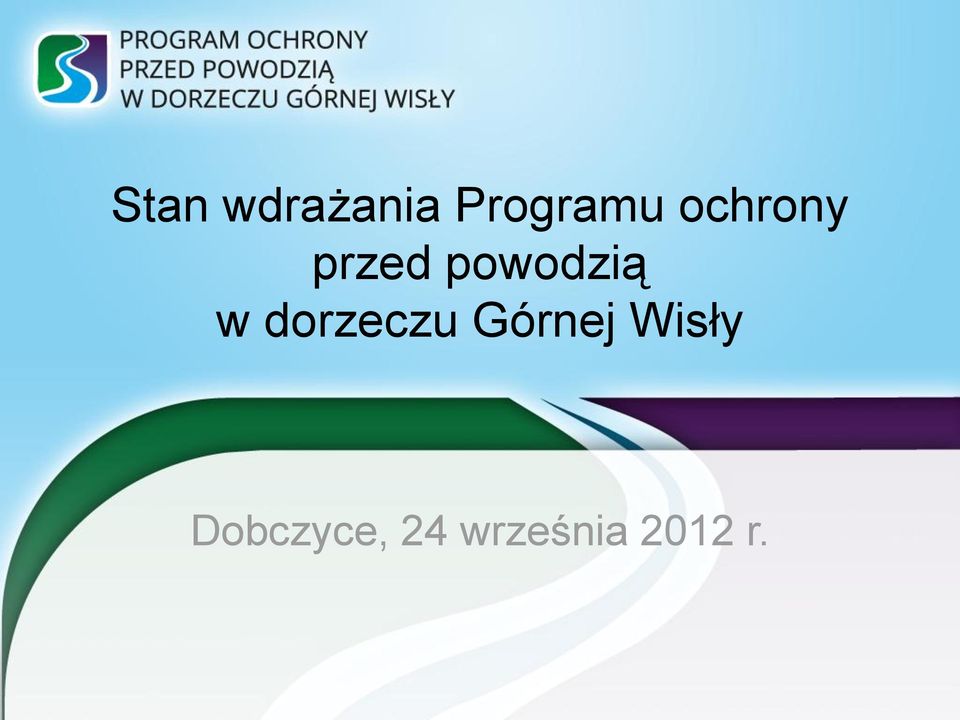 PROGRAM OCHRONY PRZED POWODZIĄ W DORZECZU GÓRNEJ WISŁY

Stan wdrażania Programu ochrony przed powodzią w dorzeczu Górnej Wisły

Dobczyce, 24 września 2012 r.